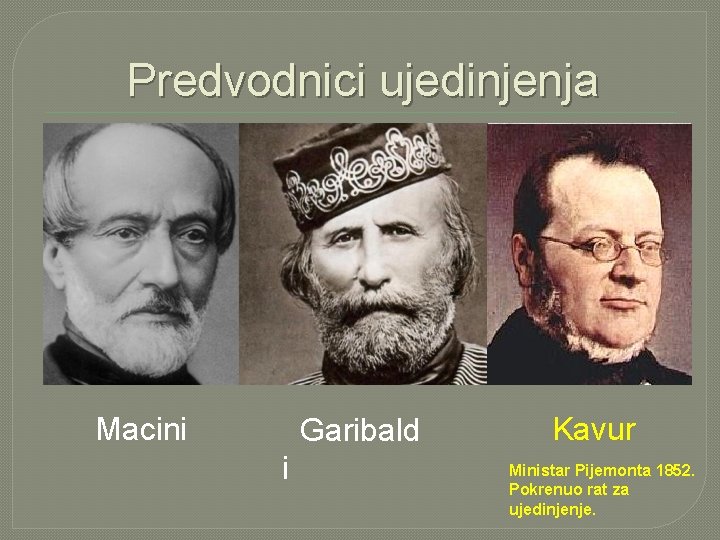 Predvodnici ujedinjenja

Macini

Garibald
i

Kavur

Ministar Pijemonta 1852. Pokrenuo rat za ujedinjenje.